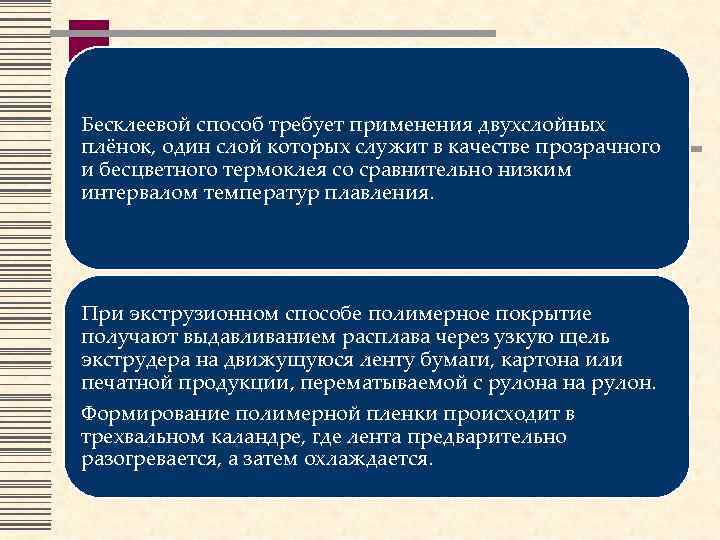 Бесклеевой способ требует применения двухслойных плёнок, один слой которых служит в качестве прозрачного и бесцветного термоклея со сравнительно низким интервалом температур плавления.

При экструзионном способе полимерное покрытие получают выдавливанием расплава через узкую щель экструдера на движущуюся ленту бумаги, картона или печатной продукции, перематываемой с рулона на рулон.

Формирование полимерной пленки происходит в трехвальном каландре, где лента предварительно разогревается, а затем охлаждается.